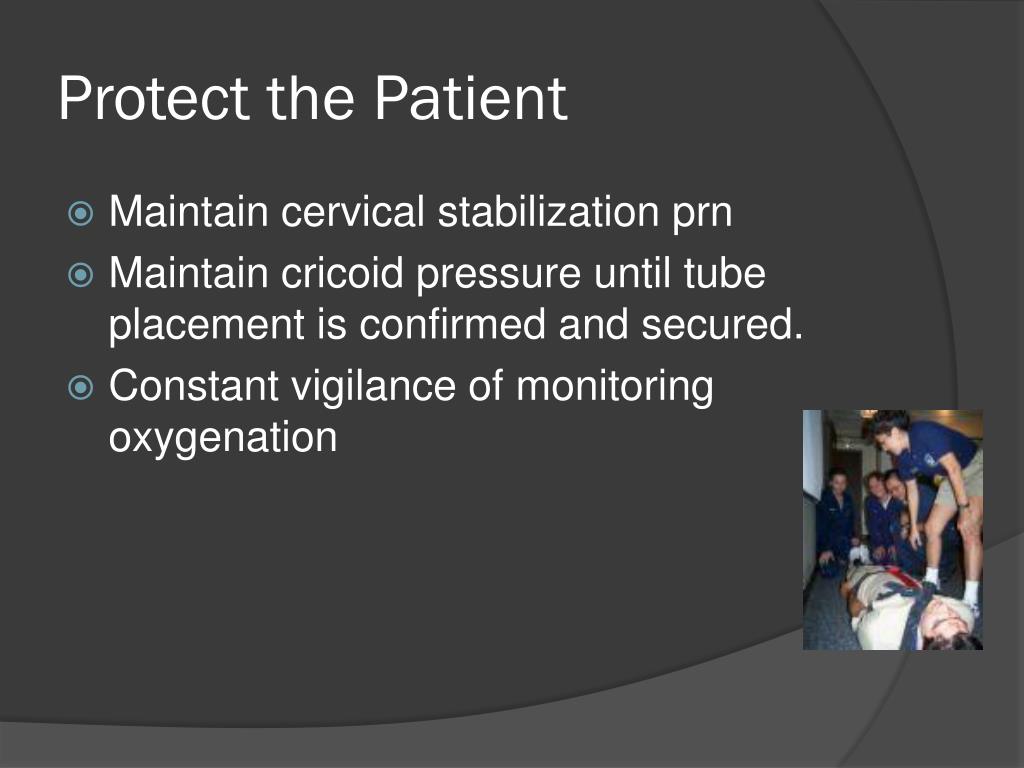 Protect the Patient

Maintain cervical stabilization prn

Maintain cricoid pressure until tube placement is confirmed and secured.

Constant vigilance of monitoring oxygenation